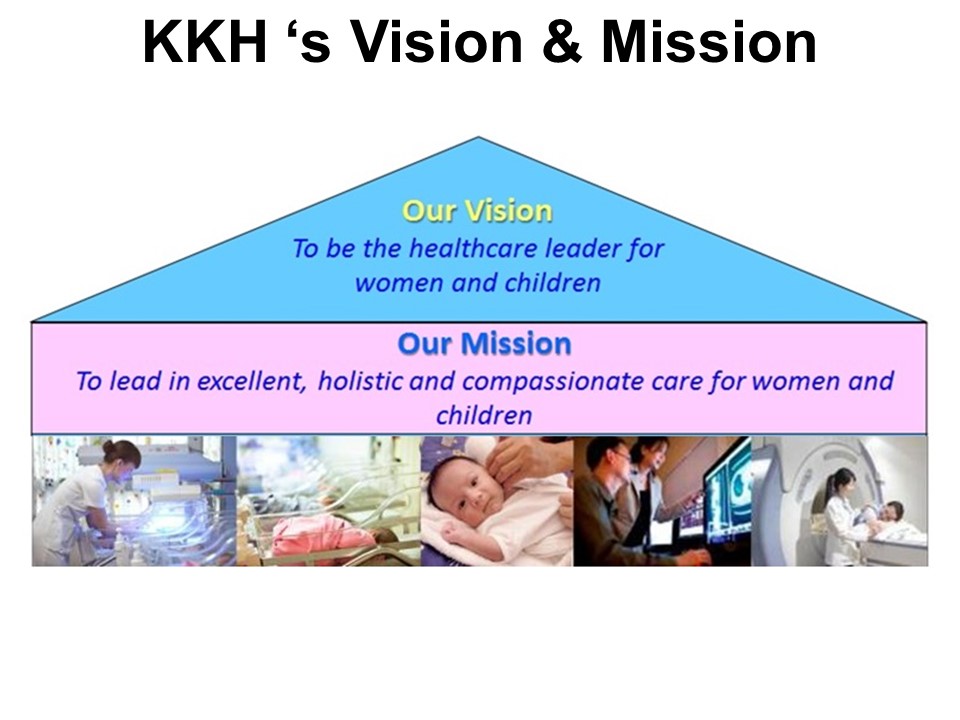 KKH ‘s Vision & Mission

Our Vision
To be the healthcare leader for women and children

Our Mission
To lead in excellent, holistic and compassionate care for women and children